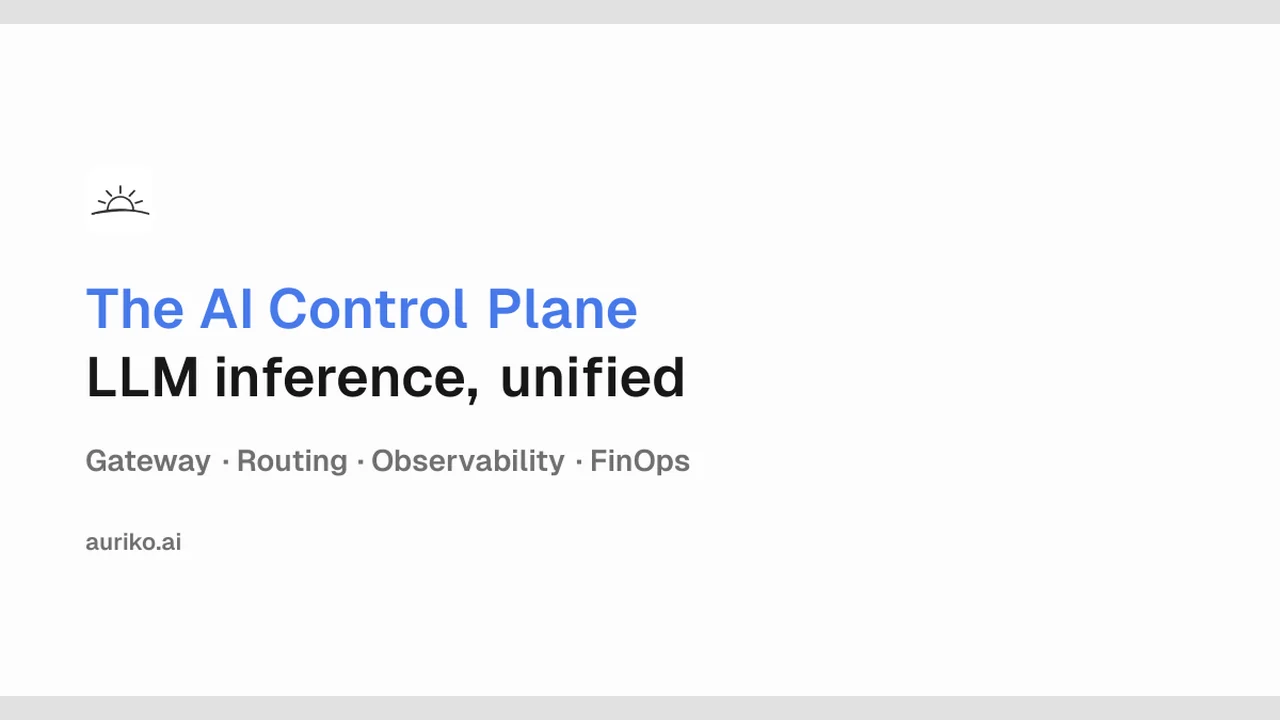 The AI Control Plane
LLM inference, unified

Gateway · Routing · Observability · FinOps

auriko.ai